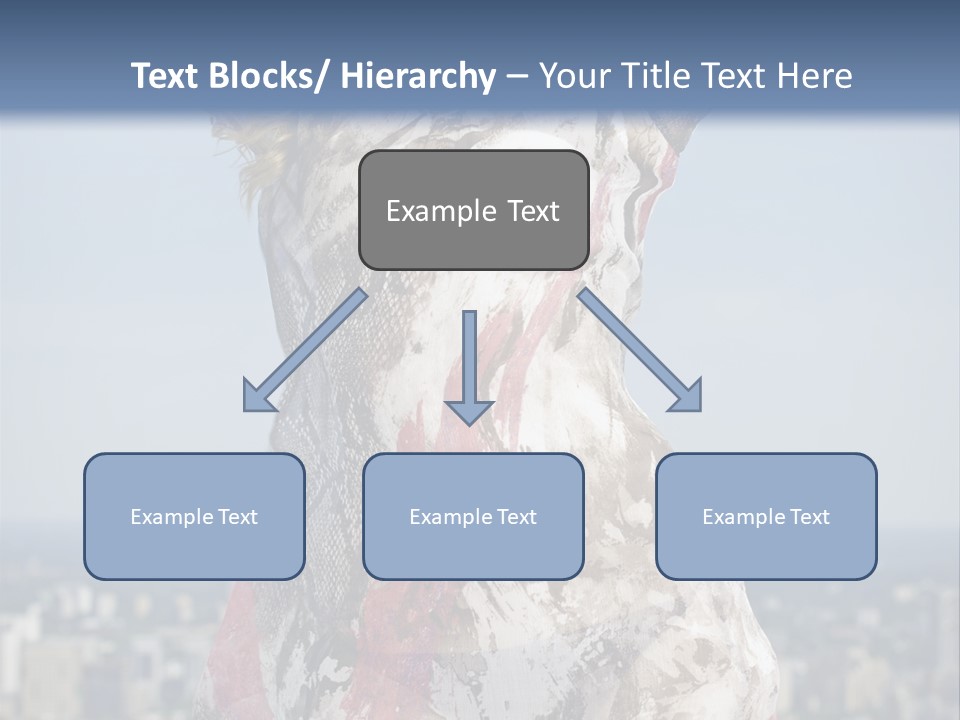 Text Blocks/ Hierarchy – Your Title Text Here

Example Text

Example Text

Example Text

Example Text